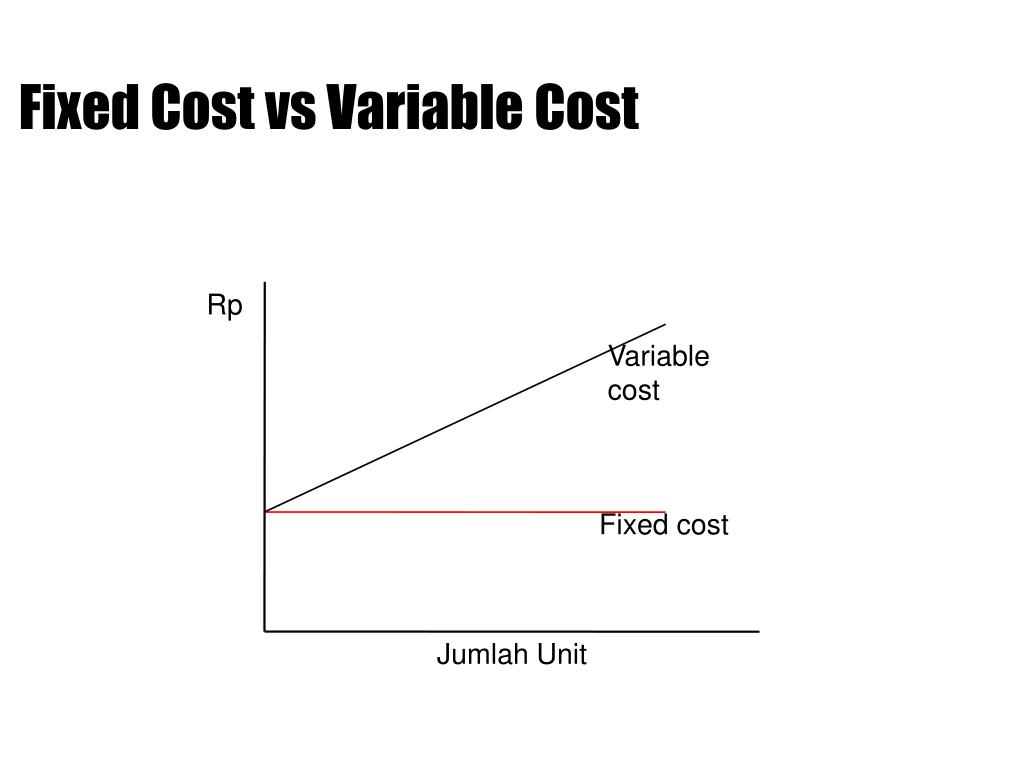 Fixed Cost vs Variable Cost

Rp

Variable cost

Fixed cost

Jumlah Unit